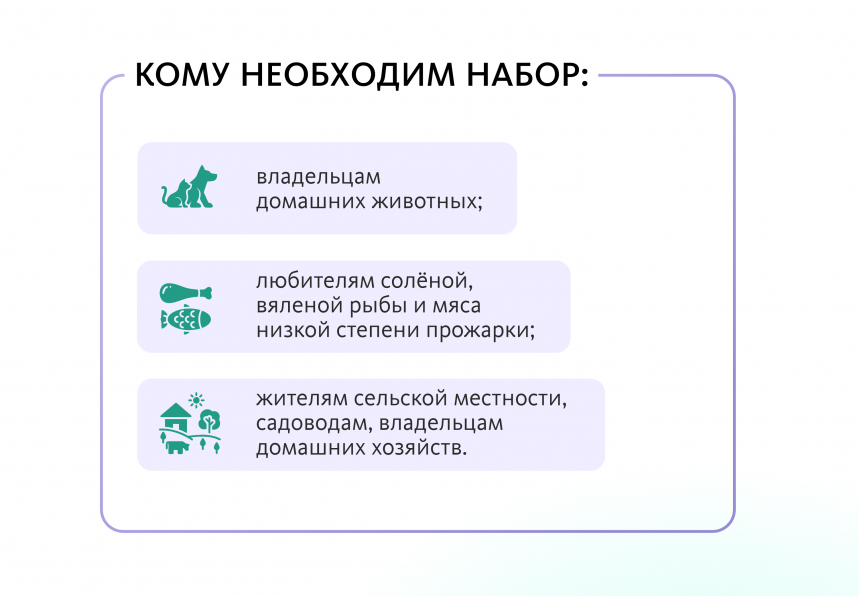 КОМУ НЕОБХОДИМ НАБОР:

владельцам домашних животных;

любителям солёной, вяленой рыбы и мяса низкой степени прожарки;

жителям сельской местности, садоводам, владельцам домашних хозяйств.